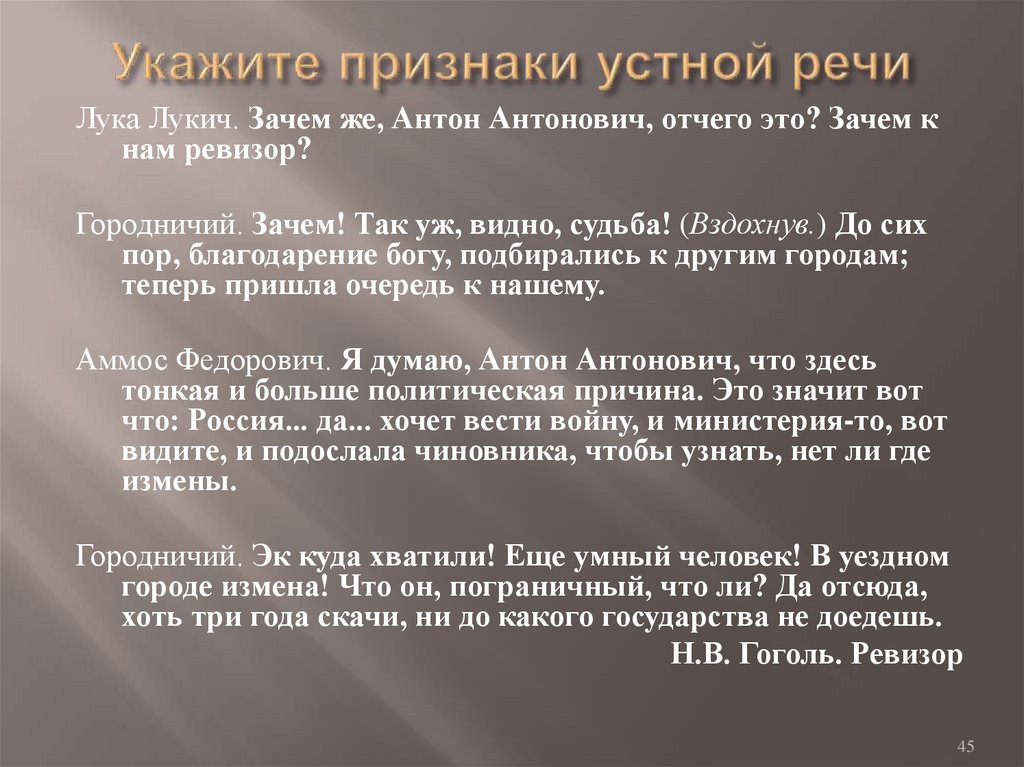 Укажите признаки устной речи

Лука Лукич. Зачем же, Антон Антонович, отчего это? Зачем к нам ревизор?

Городничий. Зачем! Так уж, видно, судьба! (Вздохнув.) До сих пор, благодарение богу, подбирались к другим городам; теперь пришла очередь к нашему.

Аммос Федорович. Я думаю, Антон Антонович, что здесь тонкая и больше политическая причина. Это значит вот что: Россия... да... хочет вести войну, и министерия-то, вот видите, и подослала чиновника, чтобы узнать, нет ли где измены.

Городничий. Эк куда хватили! Еще умный человек! В уездном городе измена! Что он, пограничный, что ли? Да отсюда, хоть три года скачи, ни до какого государства не доедешь.

Н.В. Гоголь. Ревизор

45